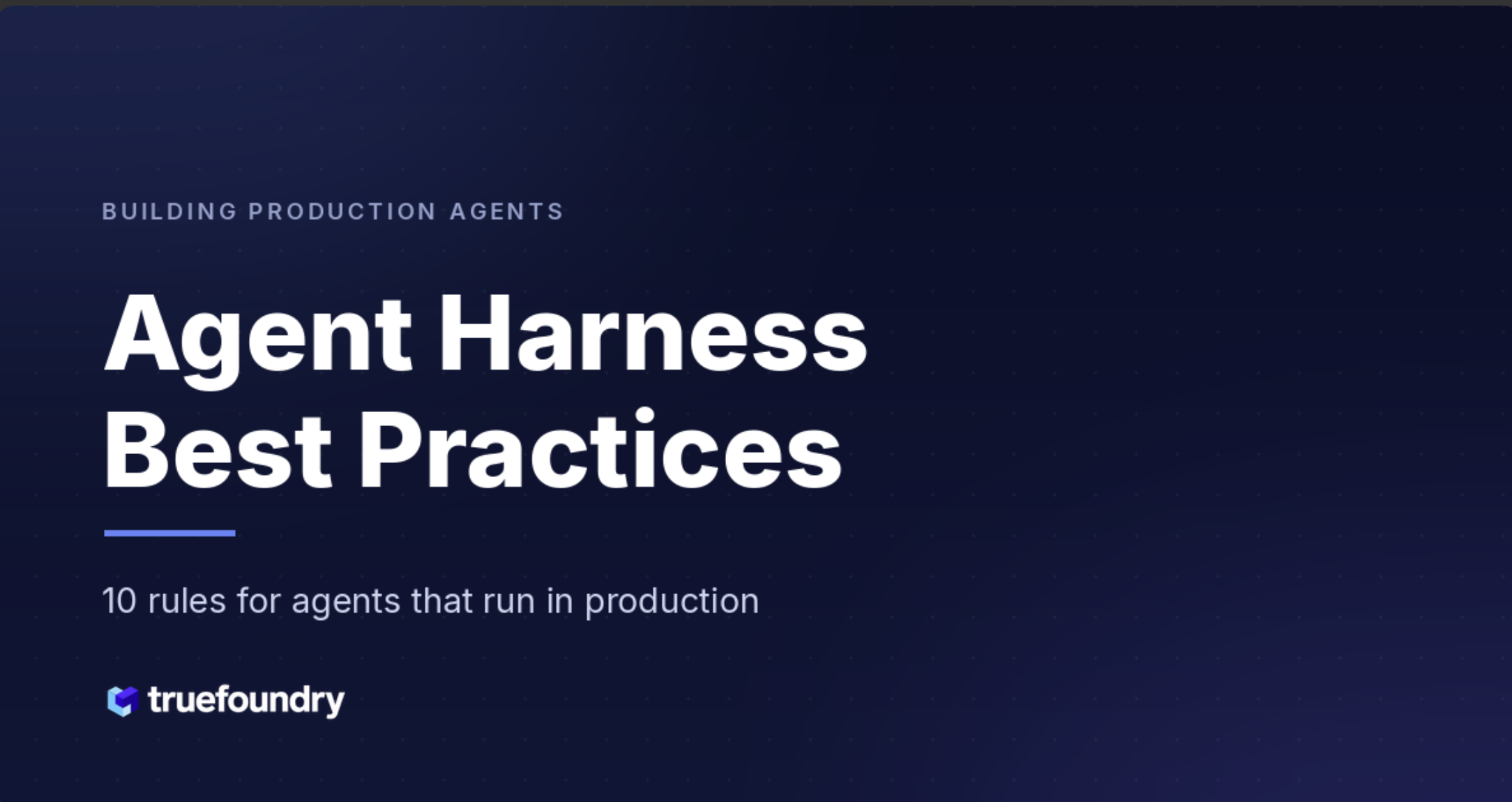 BUILDING PRODUCTION AGENTS

Agent Harness
Best Practices

10 rules for agents that run in production

truefoundry